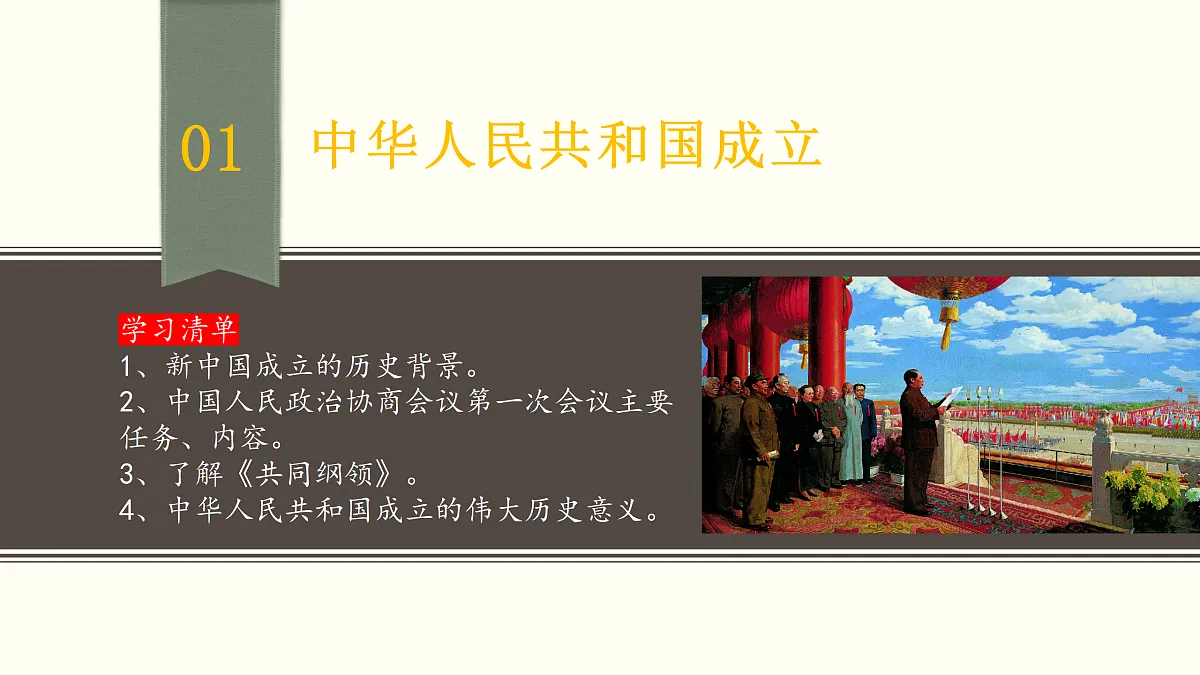 01 中华人民共和国成立

学习清单
1、新中国成立的历史背景。
2、中国人民政治协商会议第一次会议主要任务、内容。
3、了解《共同纲领》。
4、中华人民共和国成立的伟大历史意义。